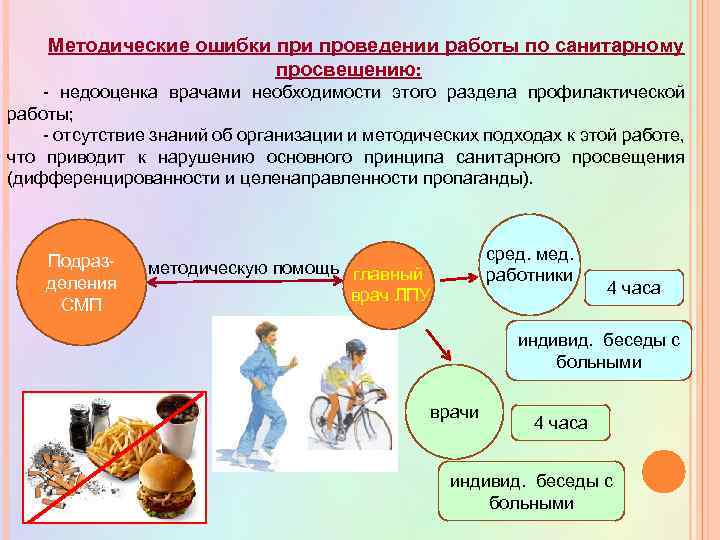 Методические ошибки при проведении работы по санитарному просвещению:

- недооценка врачами необходимости этого раздела профилактической работы;

- отсутствие знаний об организации и методических подходах к этой работе, что приводит к нарушению основного принципа санитарного просвещения (дифференцированности и целенаправленности пропаганды).

Подразделения СМП

методическую помощь

главный врач ЛПУ

сред. мед. работники

4 часа

индивид. беседы с больными

врачи

4 часа

индивид. беседы с больными